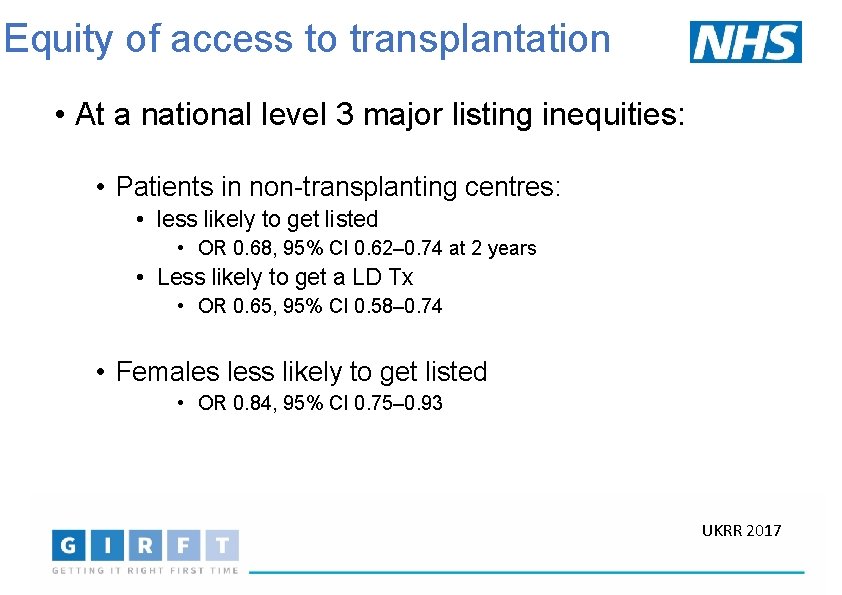 Equity of access to transplantation

NHS

• At a national level 3 major listing inequities:

• Patients in non-transplanting centres:

• less likely to get listed

• OR 0.68, 95% CI 0.62–0.74 at 2 years

• Less likely to get a LD Tx

• OR 0.65, 95% CI 0.58–0.74

• Females less likely to get listed

• OR 0.84, 95% CI 0.75–0.93

UKRR 2017

G I R F T
GETTING IT RIGHT FIRST TIME